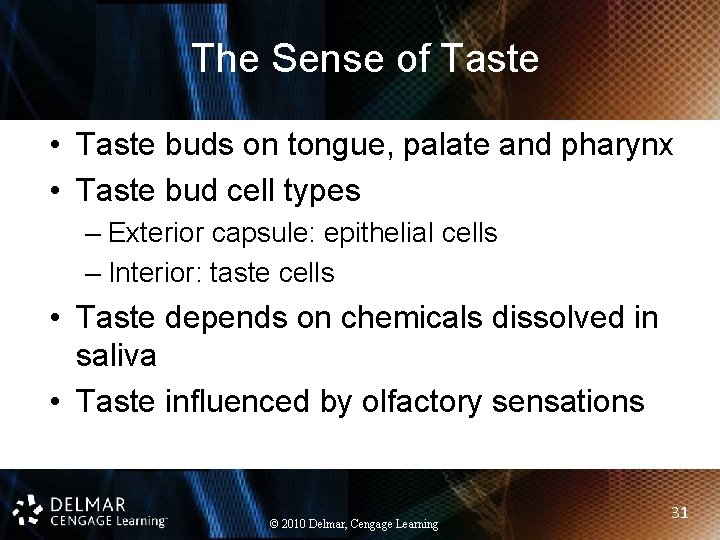 The Sense of Taste

• Taste buds on tongue, palate and pharynx
• Taste bud cell types
– Exterior capsule: epithelial cells
– Interior: taste cells
• Taste depends on chemicals dissolved in saliva
• Taste influenced by olfactory sensations

DELMAR
CENGAGE Learning™

© 2010 Delmar, Cengage Learning

31